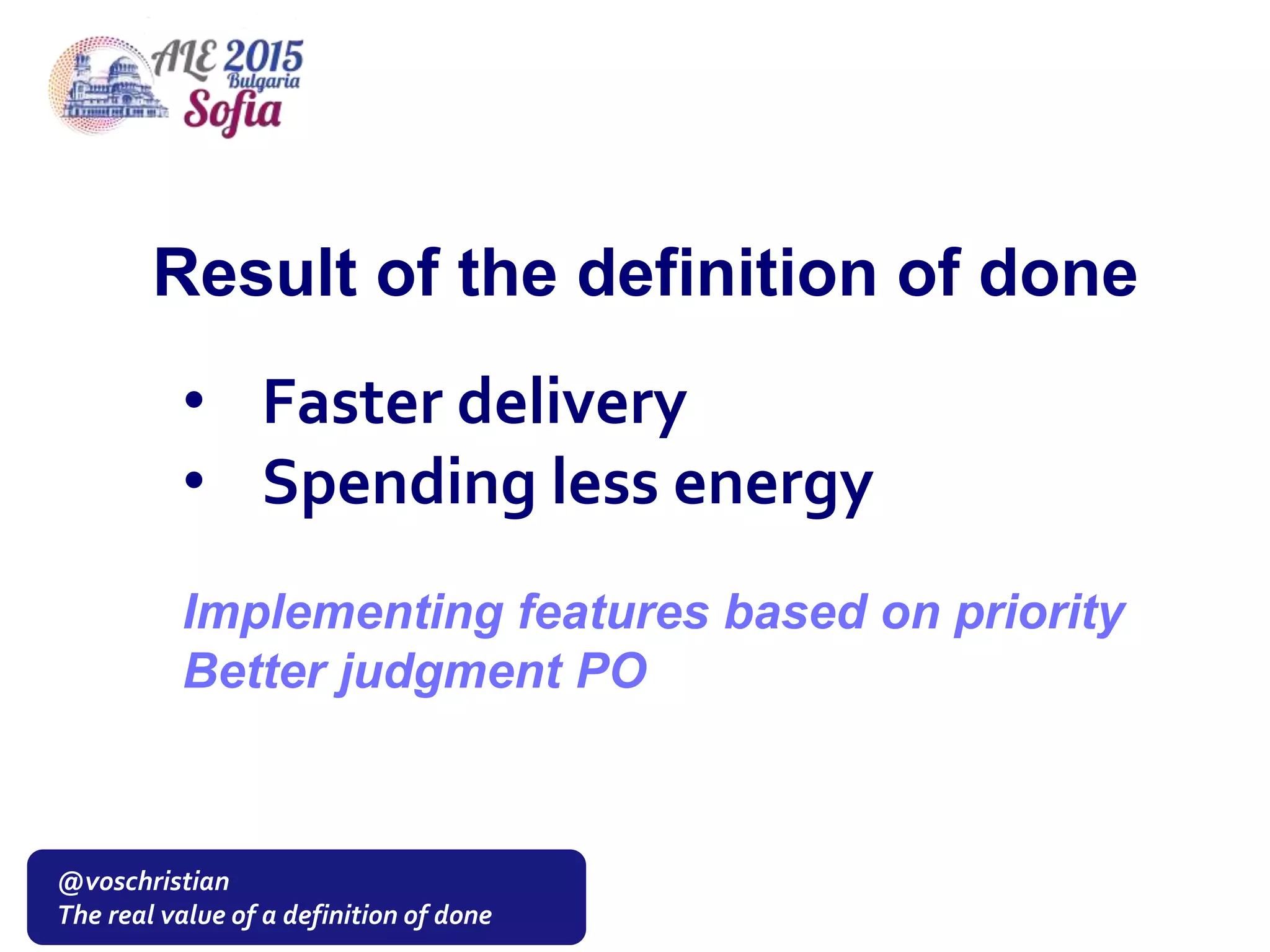 ALE 2015
Bulgaria
Sofia

Result of the definition of done

• Faster delivery
• Spending less energy

Implementing features based on priority
Better judgment PO

@voschristian
The real value of a definition of done